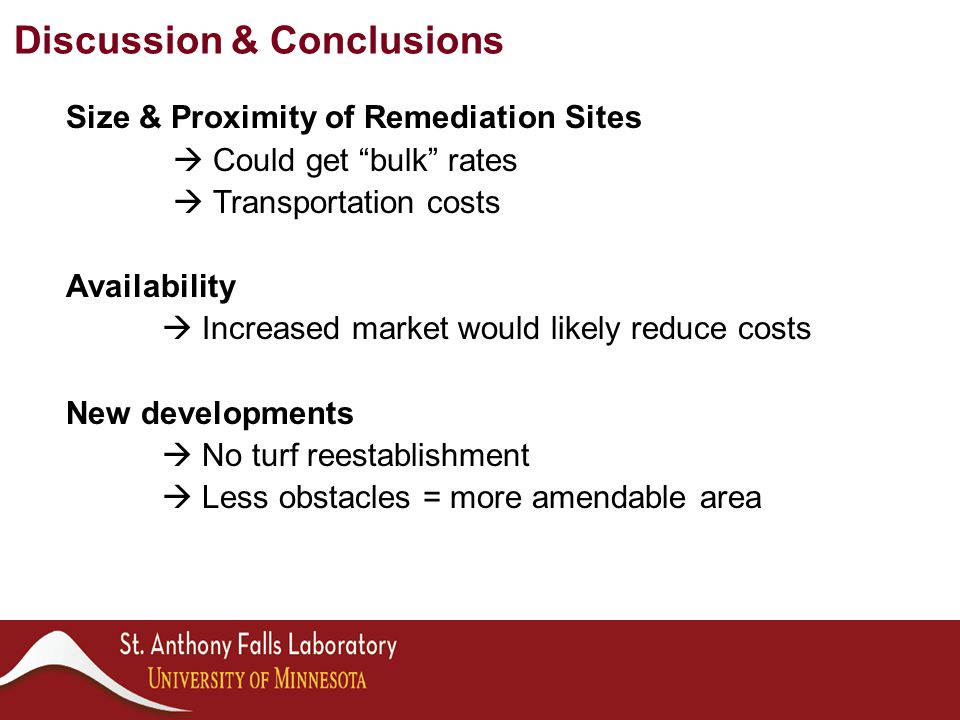 Discussion & Conclusions

Size & Proximity of Remediation Sites
→ Could get “bulk” rates
→ Transportation costs

Availability
→ Increased market would likely reduce costs

New developments
→ No turf reestablishment
→ Less obstacles = more amendable area

St. Anthony Falls Laboratory
UNIVERSITY OF MINNESOTA